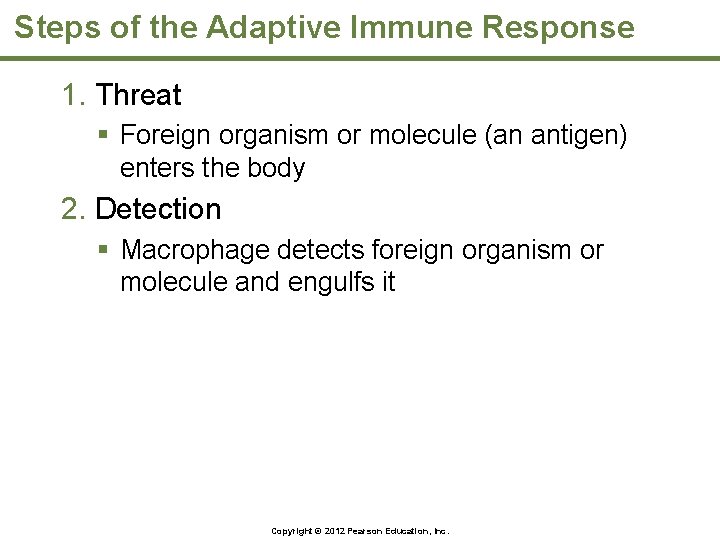 Steps of the Adaptive Immune Response

1. Threat

▪ Foreign organism or molecule (an antigen) enters the body

2. Detection

▪ Macrophage detects foreign organism or molecule and engulfs it

Copyright © 2012 Pearson Education, Inc.